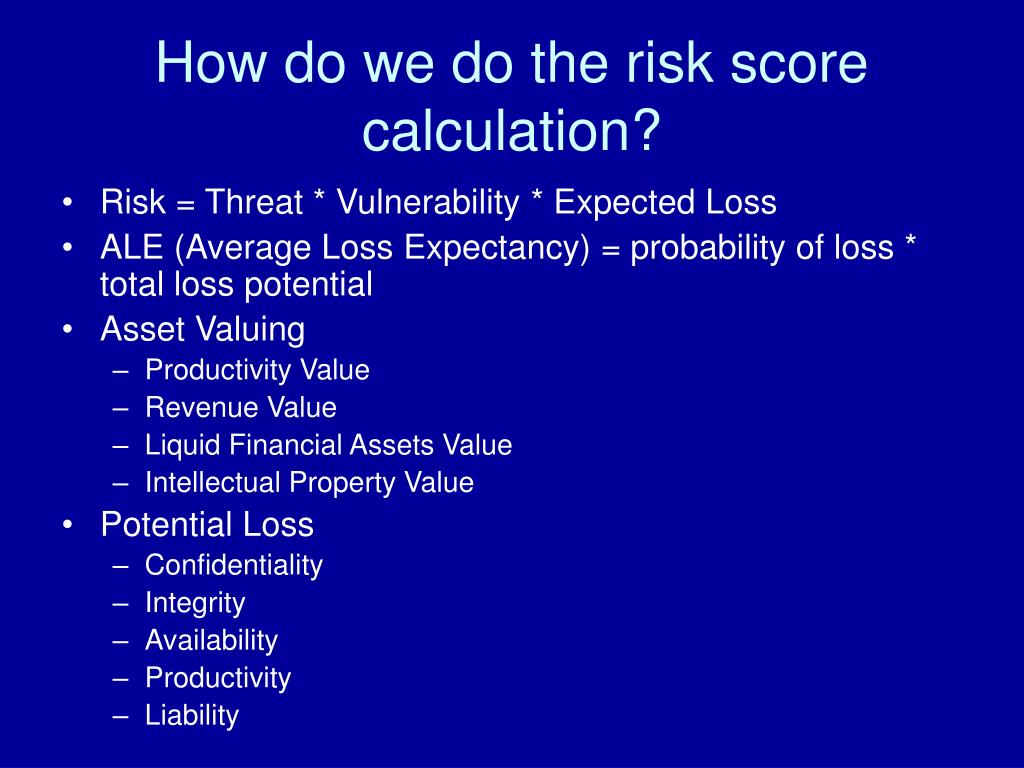 How do we do the risk score calculation?

• Risk = Threat * Vulnerability * Expected Loss
• ALE (Average Loss Expectancy) = probability of loss * total loss potential
• Asset Valuing
– Productivity Value
– Revenue Value
– Liquid Financial Assets Value
– Intellectual Property Value
• Potential Loss
– Confidentiality
– Integrity
– Availability
– Productivity
– Liability